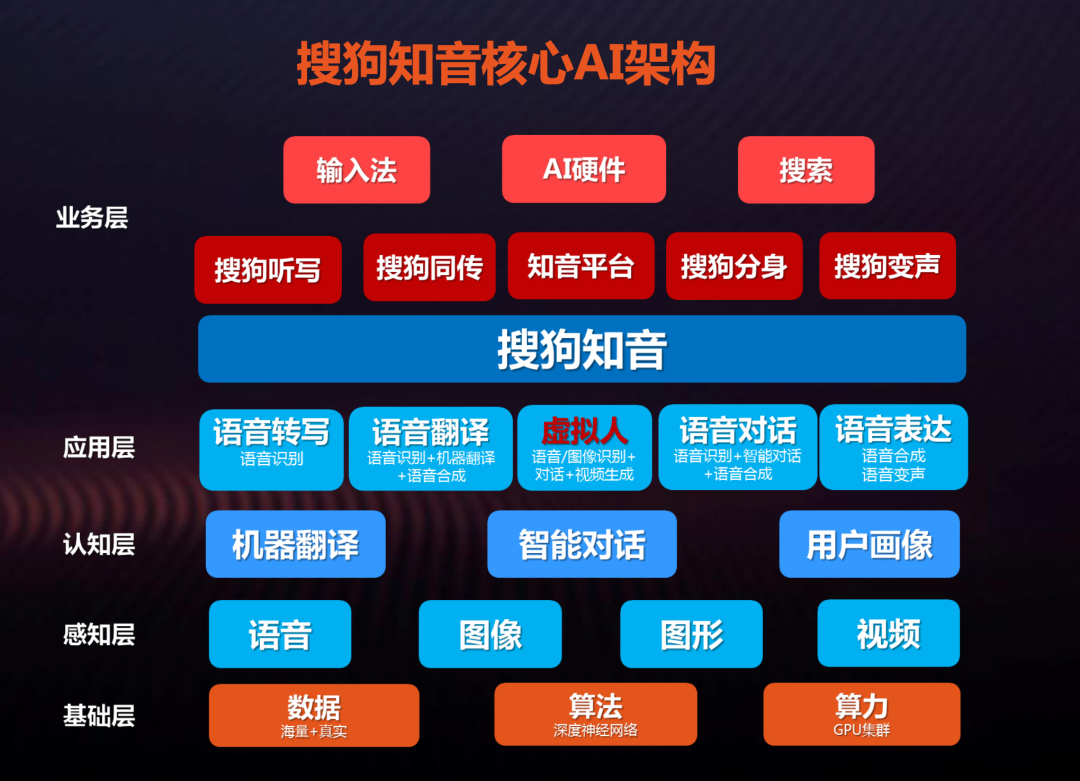 搜狗知音核心AI架构

业务层

输入法

AI硬件

搜索

搜狗听写

搜狗同传

知音平台

搜狗分身

搜狗变声

搜狗知音

应用层

语音转写
语音识别

语音翻译
语音识别+机器翻译+语音合成

虚拟人
语音/图像识别+对话+视频生成

语音对话
语音识别+智能对话+语音合成

语音表达
语音合成
语音变声

认知层

机器翻译

智能对话

用户画像

感知层

语音

图像

图形

视频

基础层

数据
海量+真实

算法
深度神经网络

算力
GPU集群